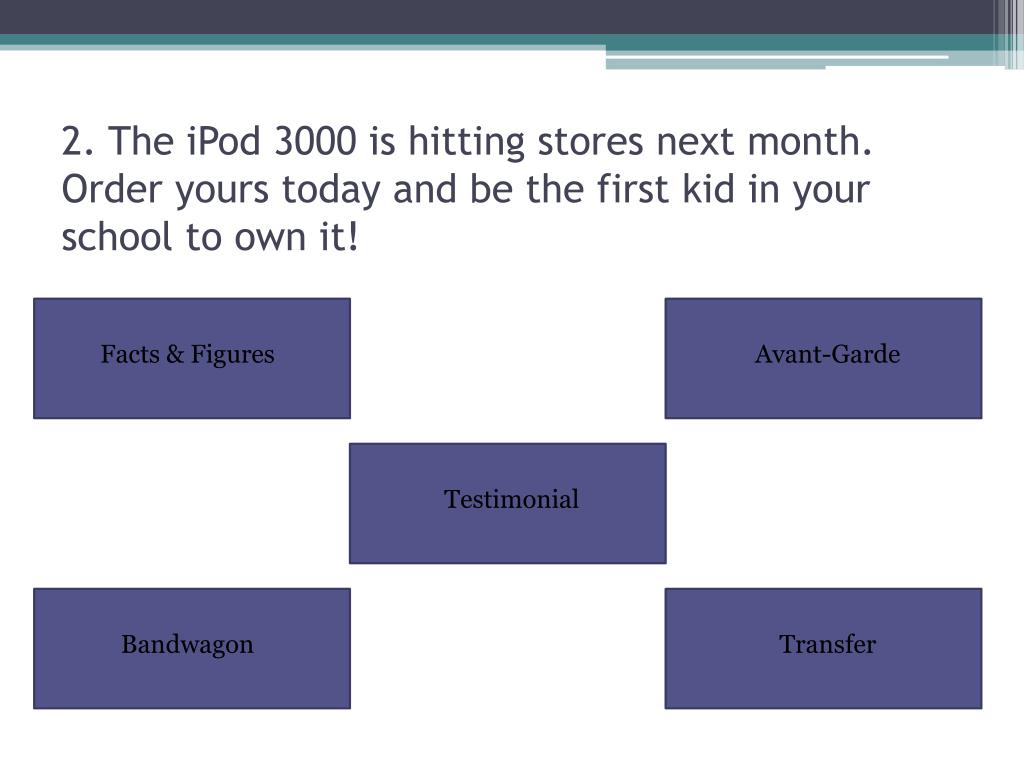 2. The iPod 3000 is hitting stores next month. Order yours today and be the first kid in your school to own it!

Facts & Figures

Avant-Garde

Testimonial

Bandwagon

Transfer